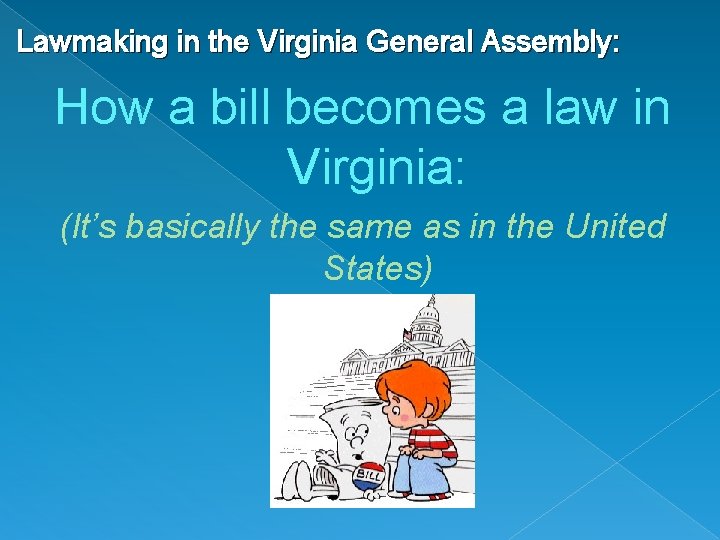 Lawmaking in the Virginia General Assembly:

How a bill becomes a law in Virginia:

(It's basically the same as in the United States)

BILL